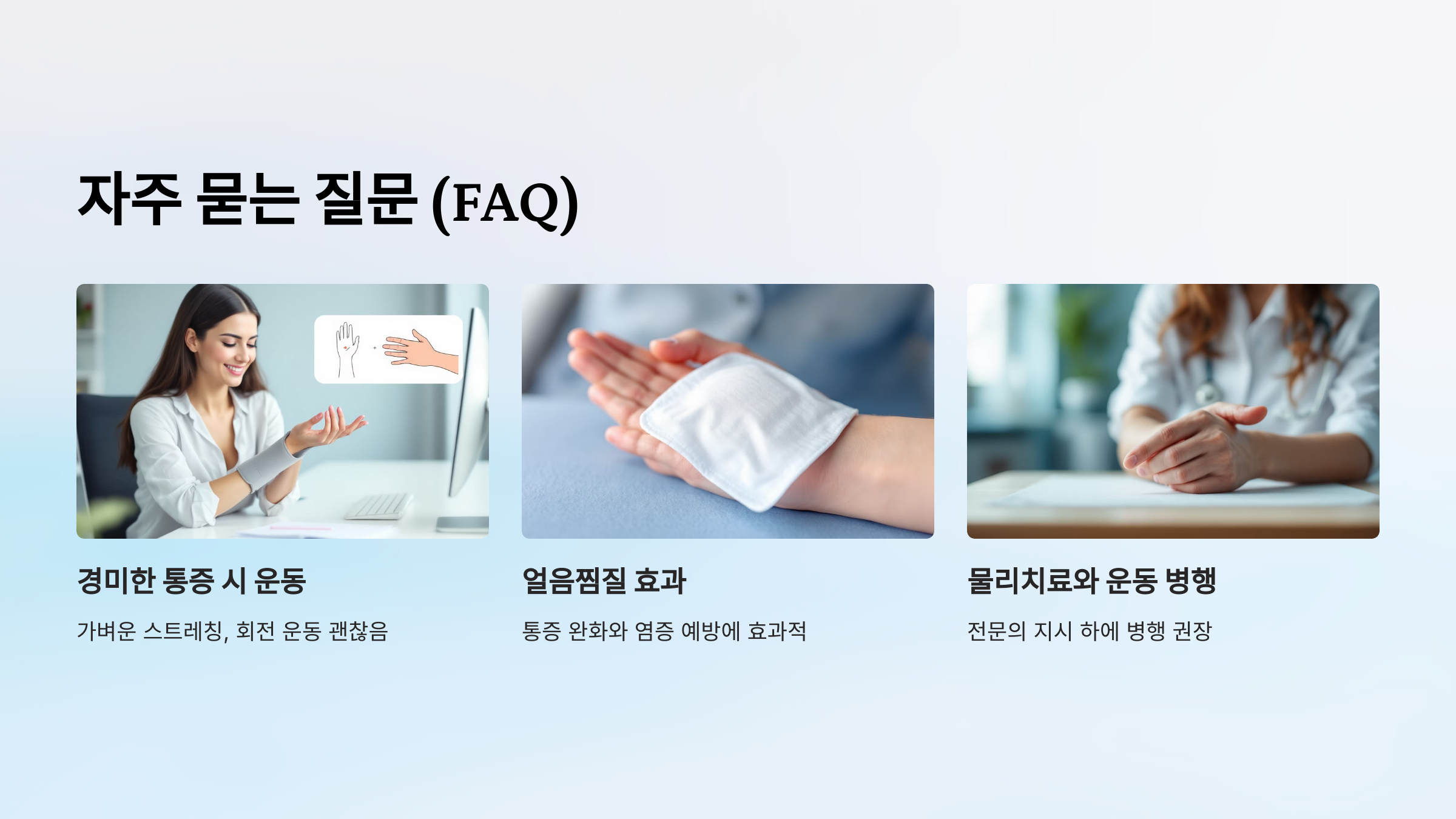 자주 묻는 질문 (FAQ)

경미한 통증 시 운동

가벼운 스트레칭, 회전 운동 괜찮음

얼음찜질 효과

통증 완화와 염증 예방에 효과적

물리치료와 운동 병행

전문의 지시 하에 병행 권장